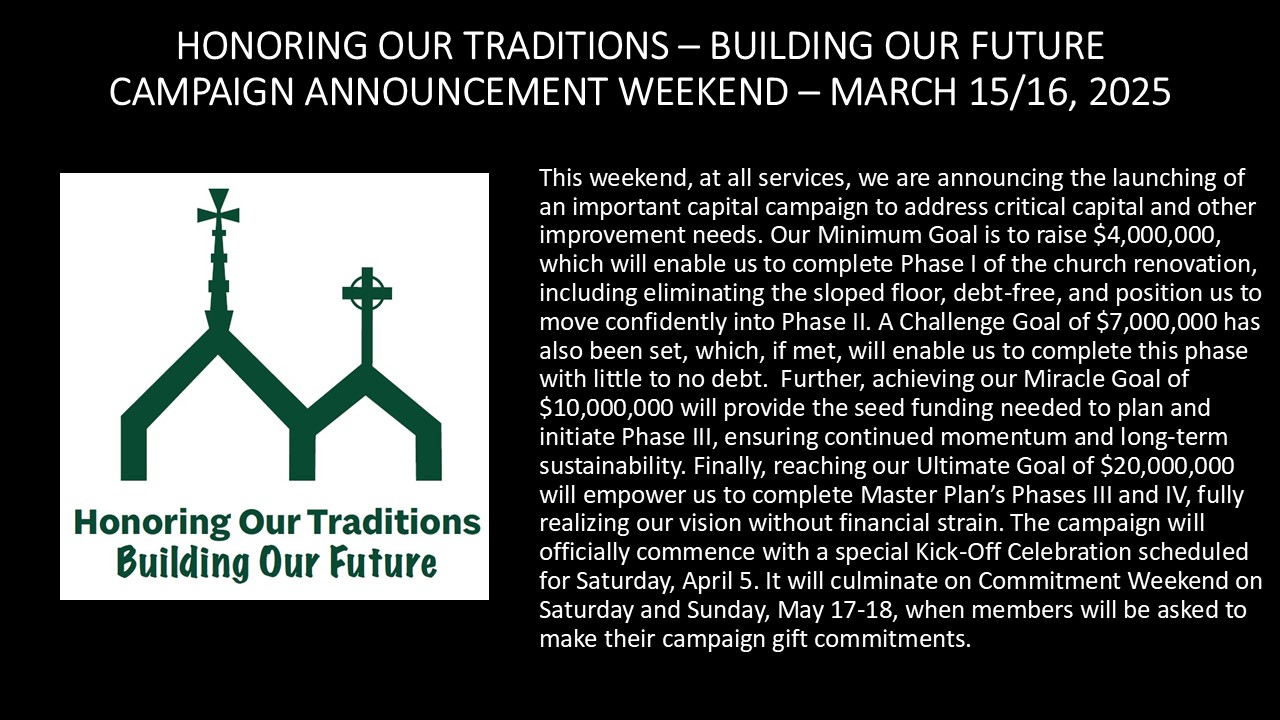 HONORING OUR TRADITIONS – BUILDING OUR FUTURE
CAMPAIGN ANNOUNCEMENT WEEKEND – MARCH 15/16, 2025

Honoring Our Traditions
Building Our Future

This weekend, at all services, we are announcing the launching of an important capital campaign to address critical capital and other improvement needs. Our Minimum Goal is to raise \$4,000,000, which will enable us to complete Phase I of the church renovation, including eliminating the sloped floor, debt-free, and position us to move confidently into Phase II. A Challenge Goal of \$7,000,000 has also been set, which, if met, will enable us to complete this phase with little to no debt. Further, achieving our Miracle Goal of \$10,000,000 will provide the seed funding needed to plan and initiate Phase III, ensuring continued momentum and long-term sustainability. Finally, reaching our Ultimate Goal of \$20,000,000 will empower us to complete Master Plan's Phases III and IV, fully realizing our vision without financial strain. The campaign will officially commence with a special Kick-Off Celebration scheduled for Saturday, April 5. It will culminate on Commitment Weekend on Saturday and Sunday, May 17-18, when members will be asked to make their campaign gift commitments.